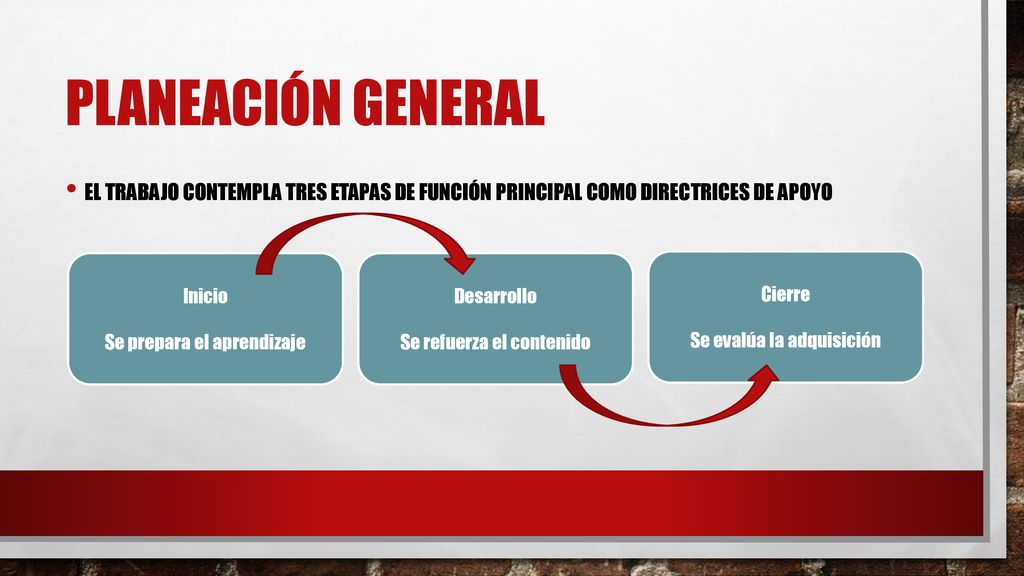 PLANEACIÓN GENERAL

• EL TRABAJO CONTEMPLA TRES ETAPAS DE FUNCIÓN PRINCIPAL COMO DIRECTRICES DE APOYO

Inicio

Se prepara el aprendizaje

Desarrollo

Se refuerza el contenido

Cierre

Se evalúa la adquisición